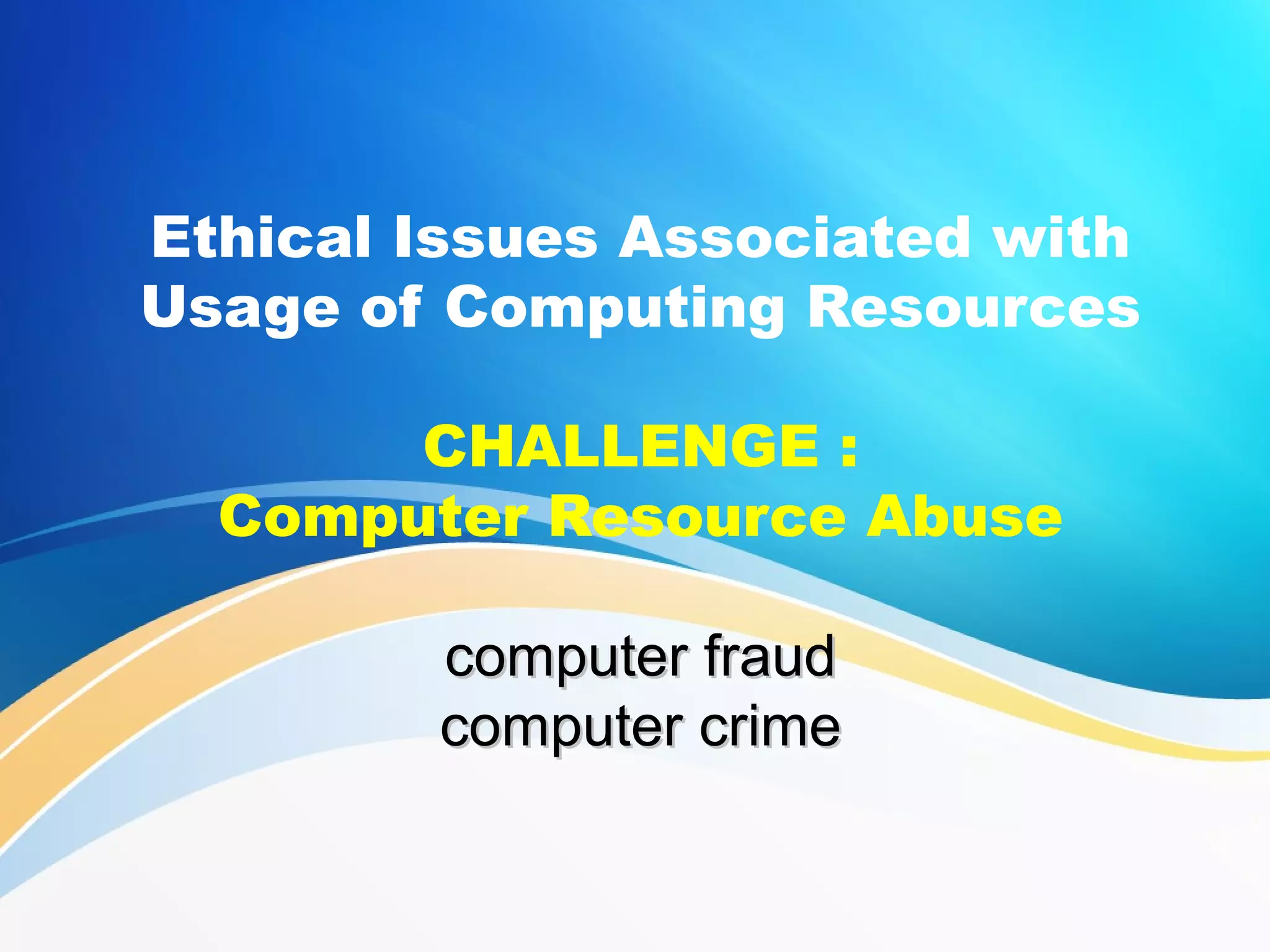 Ethical Issues Associated with Usage of Computing Resources

CHALLENGE :
Computer Resource Abuse

computer fraud
computer crime